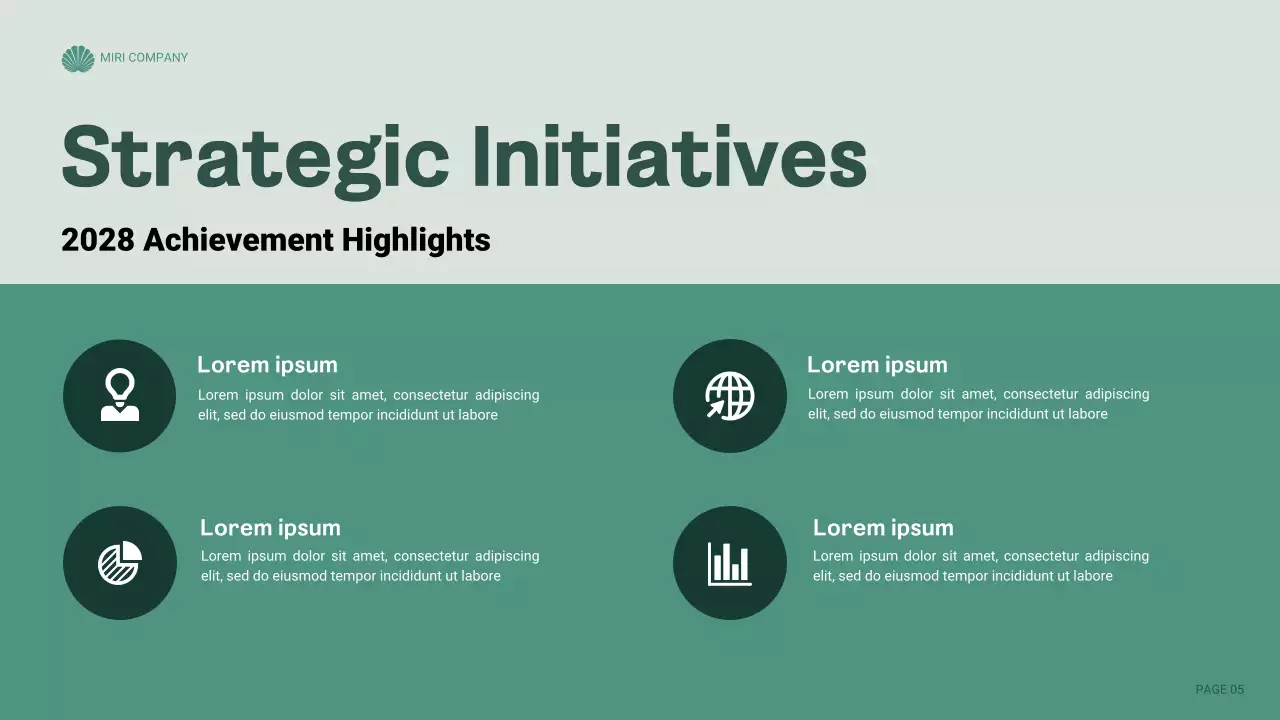 MIRI COMPANY

Strategic Initiatives

2028 Achievement Highlights

Lorem ipsum

Lorem ipsum dolor sit amet, consectetur adipiscing elit, sed do eiusmod tempor incididunt ut labore

Lorem ipsum

Lorem ipsum dolor sit amet, consectetur adipiscing elit, sed do eiusmod tempor incididunt ut labore

Lorem ipsum

Lorem ipsum dolor sit amet, consectetur adipiscing elit, sed do eiusmod tempor incididunt ut labore

Lorem ipsum

Lorem ipsum dolor sit amet, consectetur adipiscing elit, sed do eiusmod tempor incididunt ut labore

PAGE 05